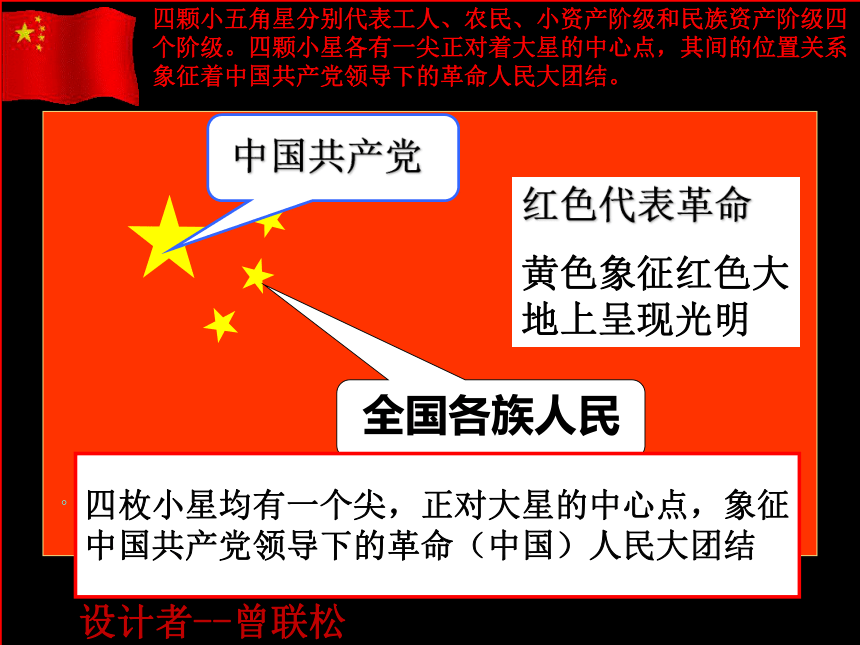 四颗小五角星分别代表工人、农民、小资产阶级和民族资产阶级四个阶级。四颗小星各有一尖正对着大星的中心点，其间的位置关系象征着中国共产党领导下的革命人民大团结。

中国共产党

红色代表革命

黄色象征红色大地上呈现光明

全国各族人民

四枚小星均有一个尖，正对大星的中心点，象征中国共产党领导下的革命（中国）人民大团结

设计者--曾联松